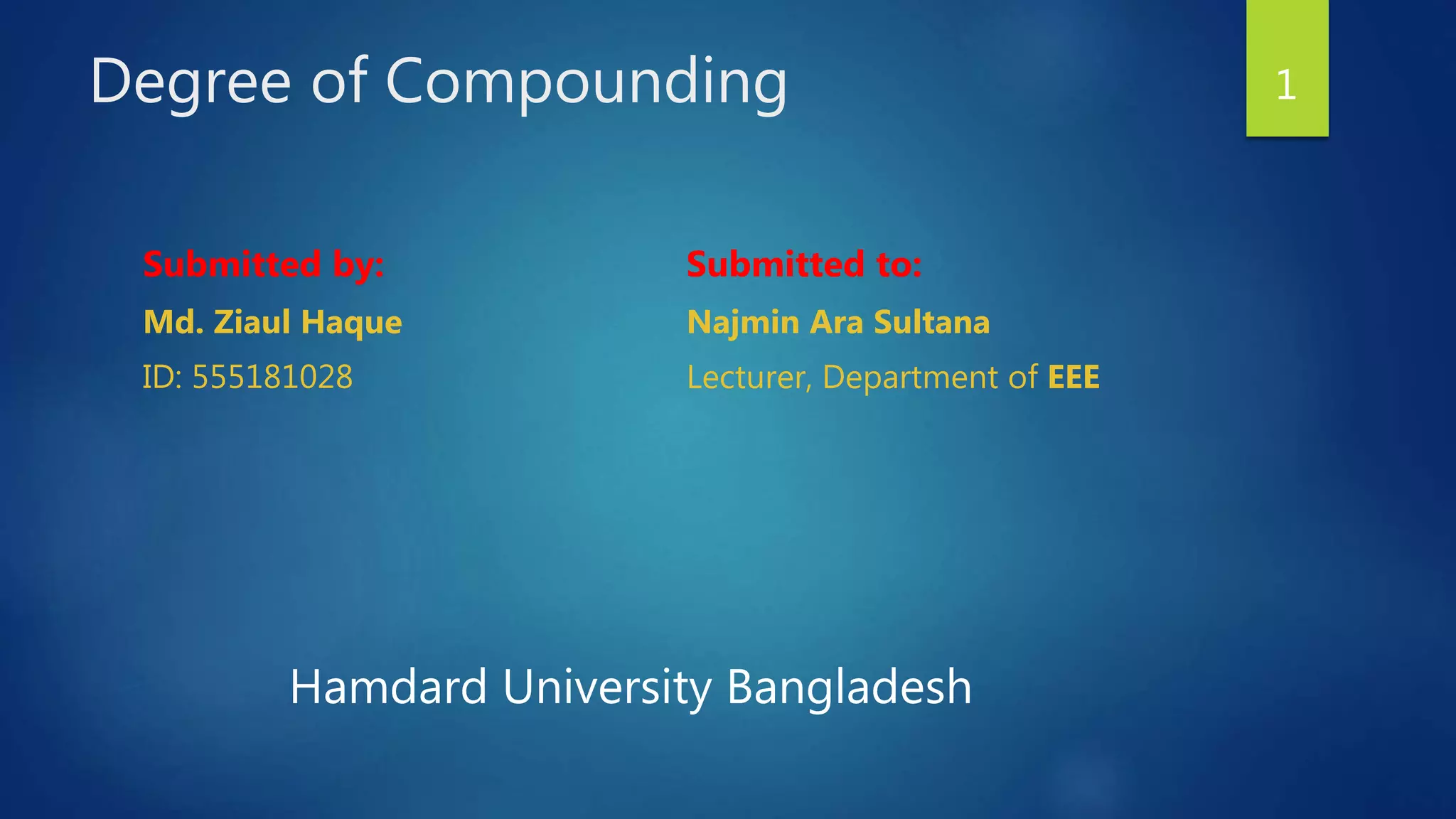 Degree of Compounding

1

Submitted by:

Md. Ziaul Haque

ID: 555181028

Submitted to:

Najmin Ara Sultana

Lecturer, Department of EEE

Hamdard University Bangladesh